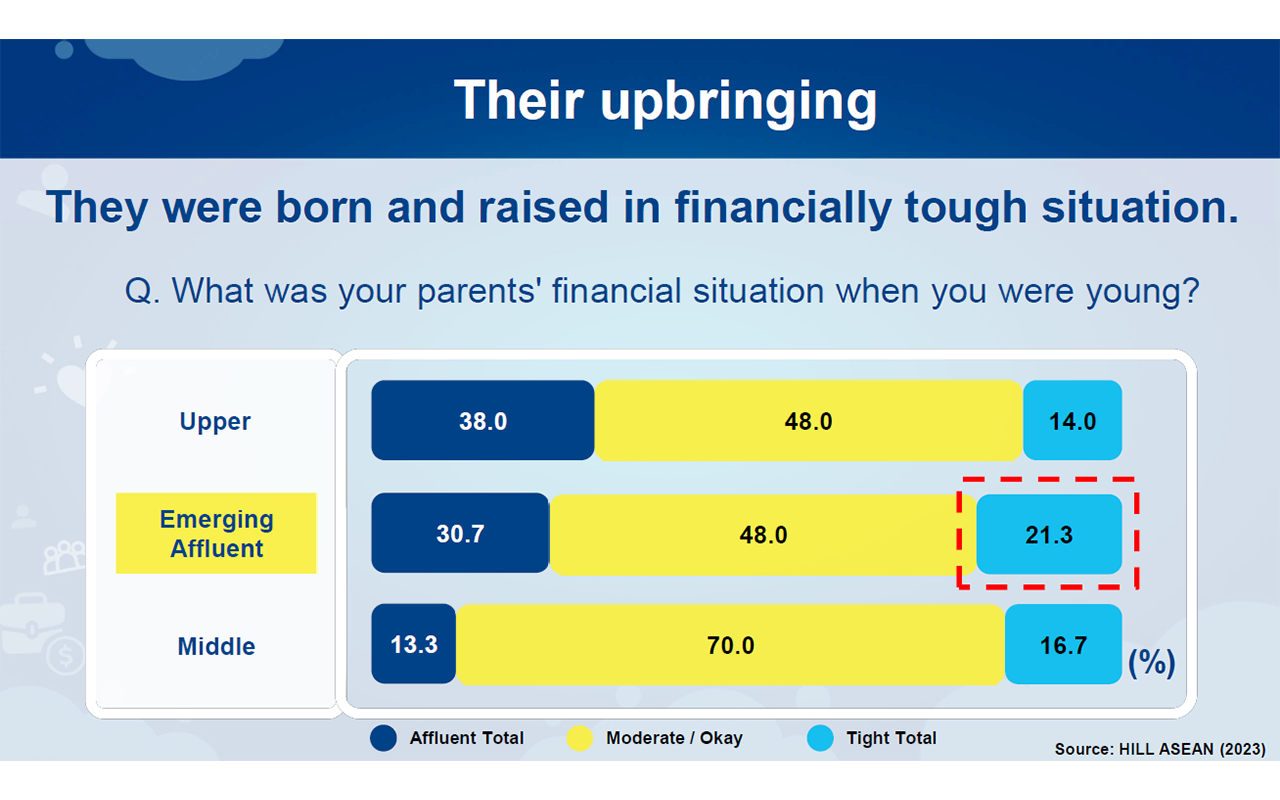 Their upbringing

They were born and raised in financially tough situation.

Q. What was your parents' financial situation when you were young?

Upper
38.0
48.0
14.0

Emerging Affluent
30.7
48.0
21.3

Middle
13.3
70.0
16.7

(%)

Affluent Total
Moderate / Okay
Tight Total

Source: HILL ASEAN (2023)